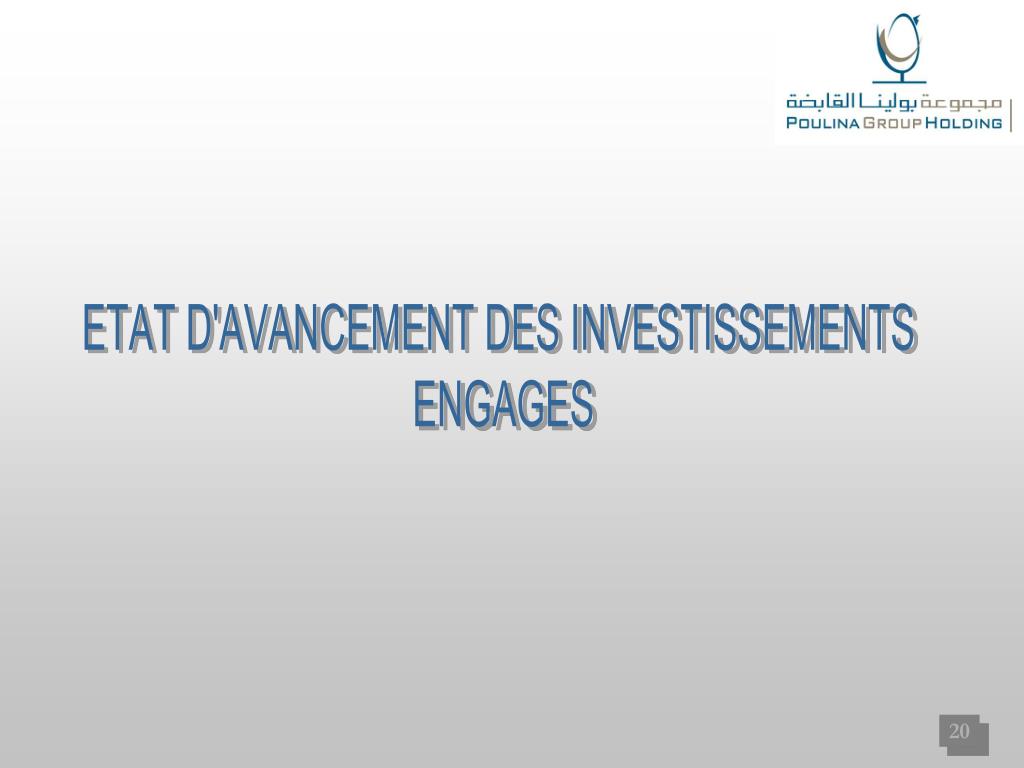 مجموعة بولينا القابضة
POULINA GROUP HOLDING

ETAT D'AVANCEMENT DES INVESTISSEMENTS ENGAGES

20